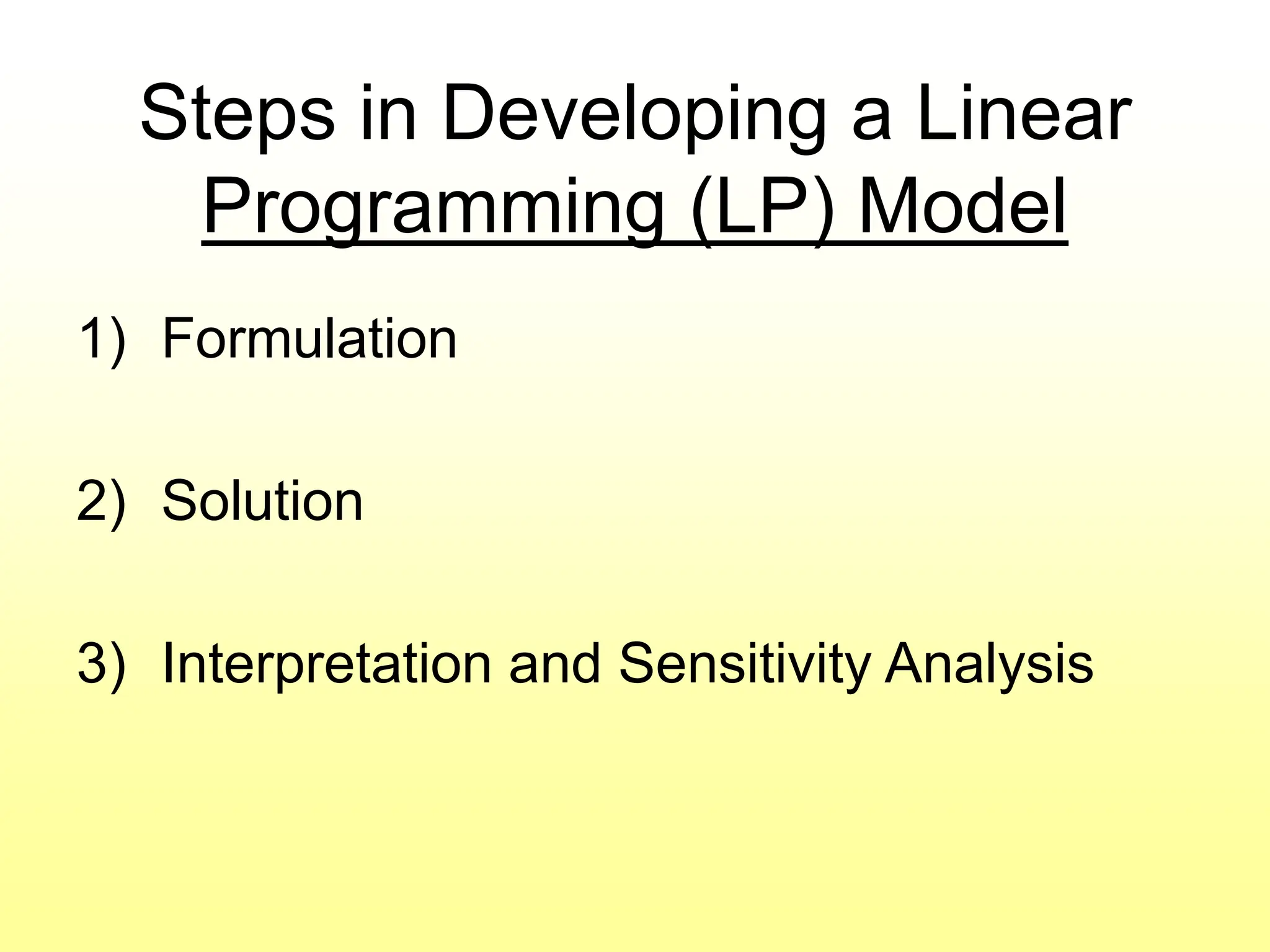 Steps in Developing a Linear Programming (LP) Model

1) Formulation

2) Solution

3) Interpretation and Sensitivity Analysis